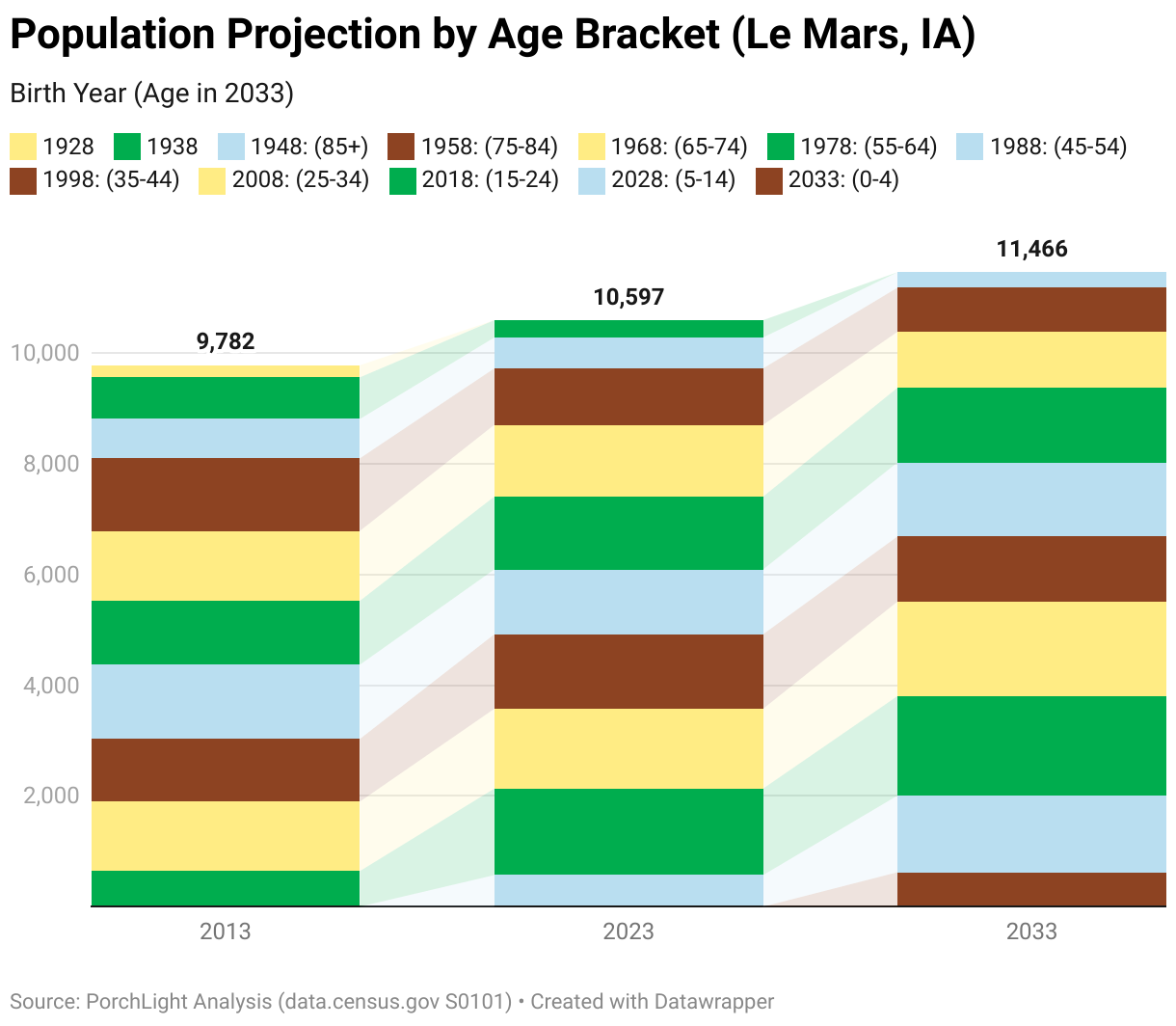 Population Projection by Age Bracket (Le Mars, IA)

Birth Year (Age in 2033)

1928 1938 1948: (85+) 1958: (75-84) 1968: (65-74) 1978: (55-64) 1988: (45-54) 1998: (35-44) 2008: (25-34) 2018: (15-24) 2028: (5-14) 2033: (0-4)

9,782

10,597

11,466

10,000

8,000

6,000

4,000

2,000

2013

2023

2033

Source: PorchLight Analysis (data.census.gov S0101) • Created with Datawrapper